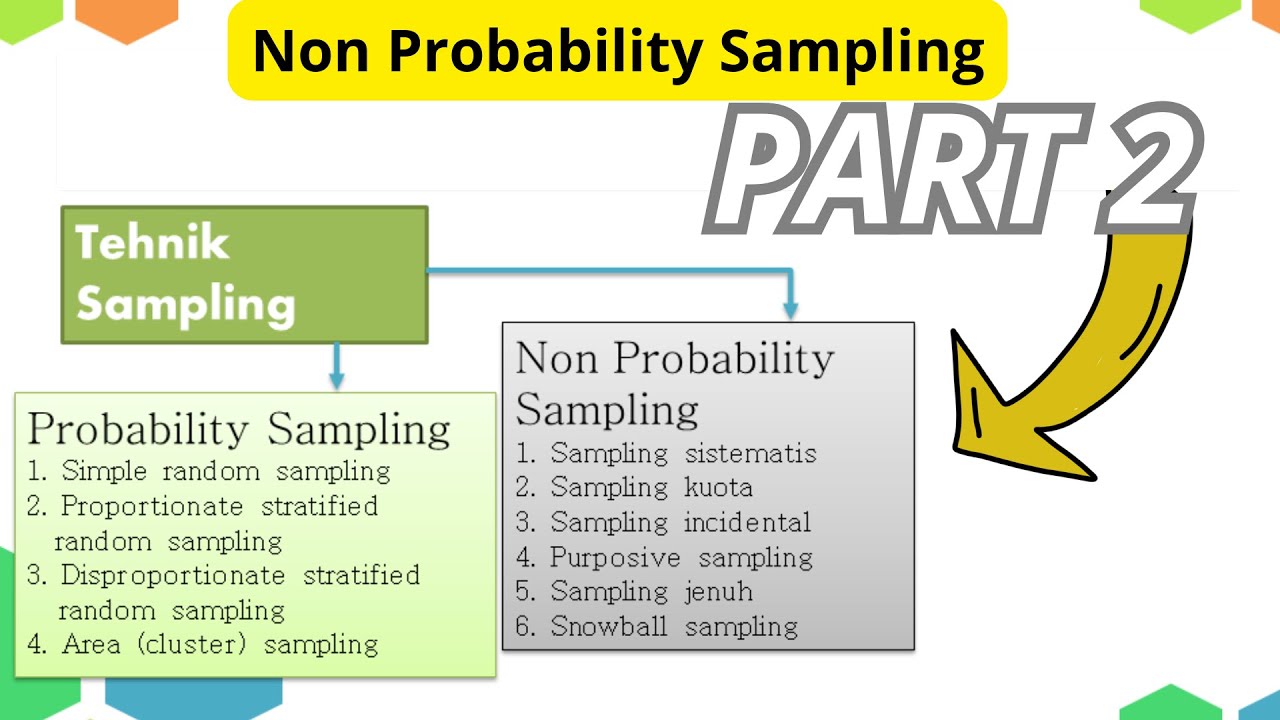 Non Probability Sampling

PART 2

Tehnik Sampling

Probability Sampling
1. Simple random sampling
2. Proportionate stratified random sampling
3. Disproportionate stratified random sampling
4. Area (cluster) sampling

Non Probability Sampling
1. Sampling sistematis
2. Sampling kuota
3. Sampling incidental
4. Purposive sampling
5. Sampling jenuh
6. Snowball sampling